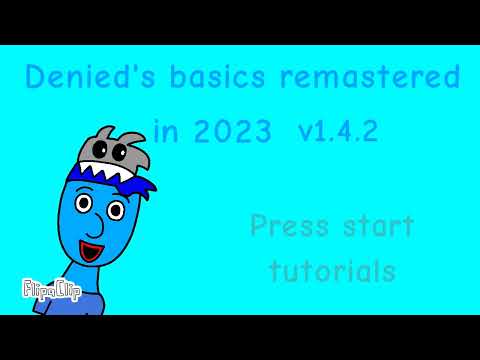 Denied's basics remastered in 2023 v1.4.2

Press start
tutorials

FlipaClip